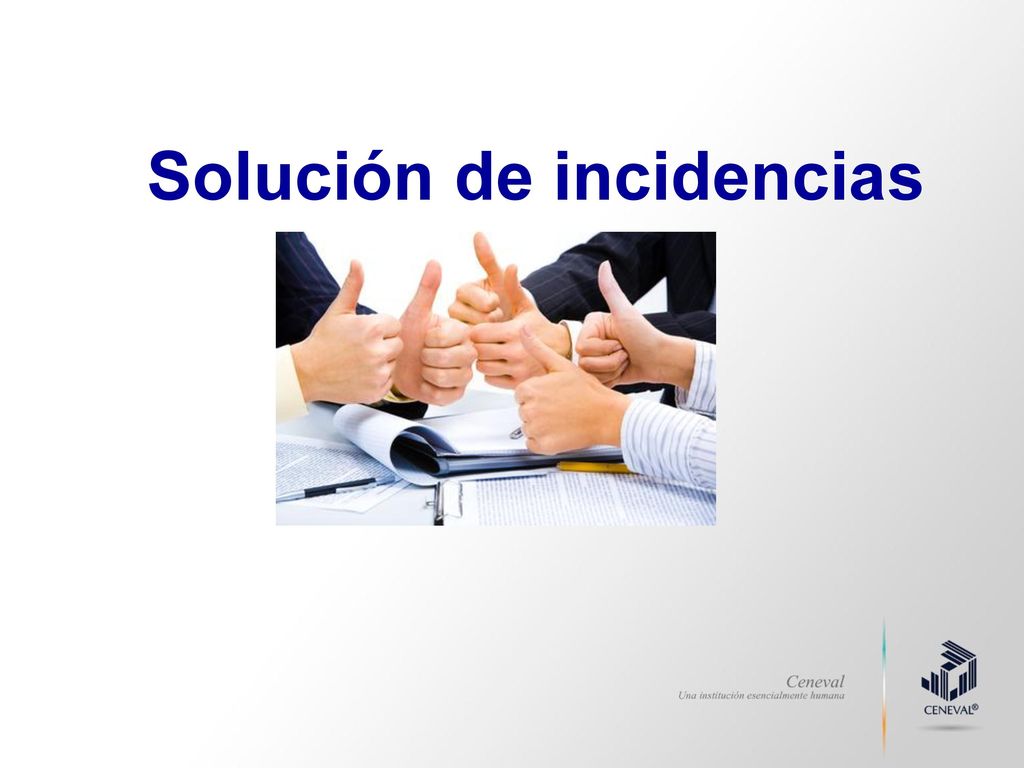 Solución de incidencias

Ceneval
Una institución esencialmente humana

CENEVAL®